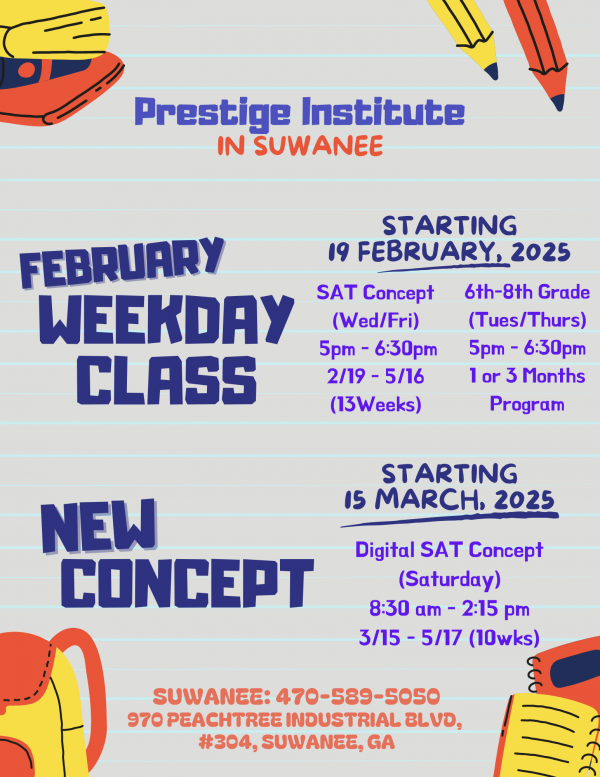 Prestige Institute
IN SUWANEE

FEBRUARY WEEKDAY CLASS

STARTING
19 FEBRUARY, 2025

SAT Concept
(Wed/Fri)
5pm - 6:30pm
2/19 - 5/16
(13Weeks)

6th-8th Grade
(Tues/Thurs)
5pm - 6:30pm
1 or 3 Months Program

NEW CONCEPT

STARTING
15 MARCH, 2025

Digital SAT Concept
(Saturday)
8:30 am - 2:15 pm
3/15 - 5/17 (10wks)

SUWANEE: 470-589-5050
970 PEACHTREE INDUSTRIAL BLVD, #304, SUWANEE, GA